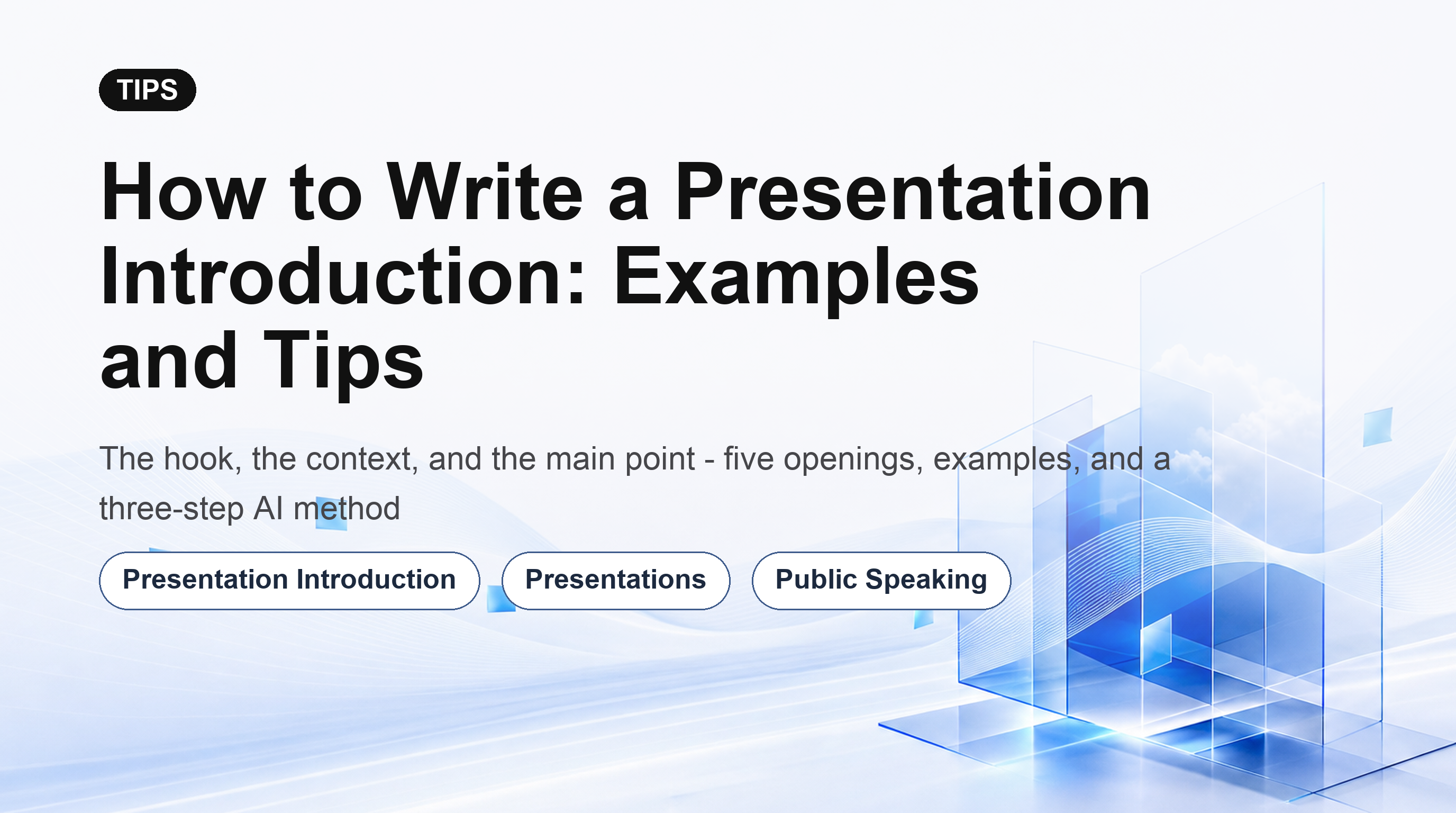 TIPS

How to Write a Presentation Introduction: Examples and Tips

The hook, the context, and the main point - five openings, examples, and a three-step AI method

Presentation Introduction

Presentations

Public Speaking